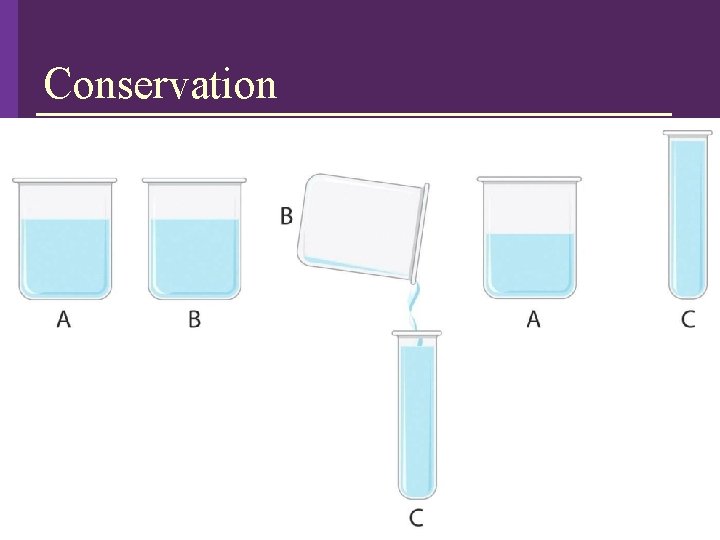 Conservation

A

B

B

C

A

C